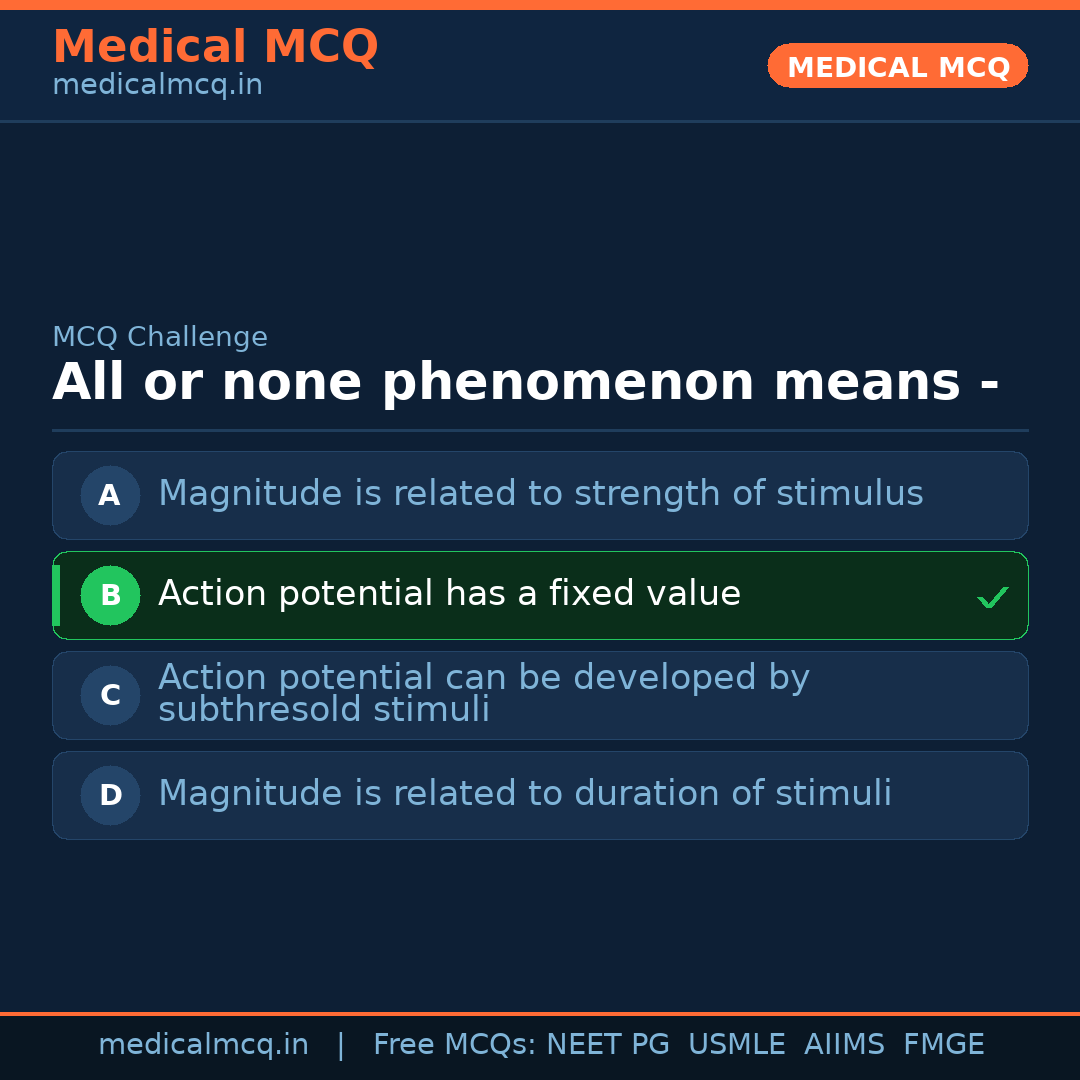 Medical MCQ
medicalmcq.in

MEDICAL MCQ

MCQ Challenge
All or none phenomenon means -

A Magnitude is related to strength of stimulus

B Action potential has a fixed value ✓

C Action potential can be developed by subthresold stimuli

D Magnitude is related to duration of stimuli

medicalmcq.in | Free MCQs: NEET PG USMLE AIIMS FMGE